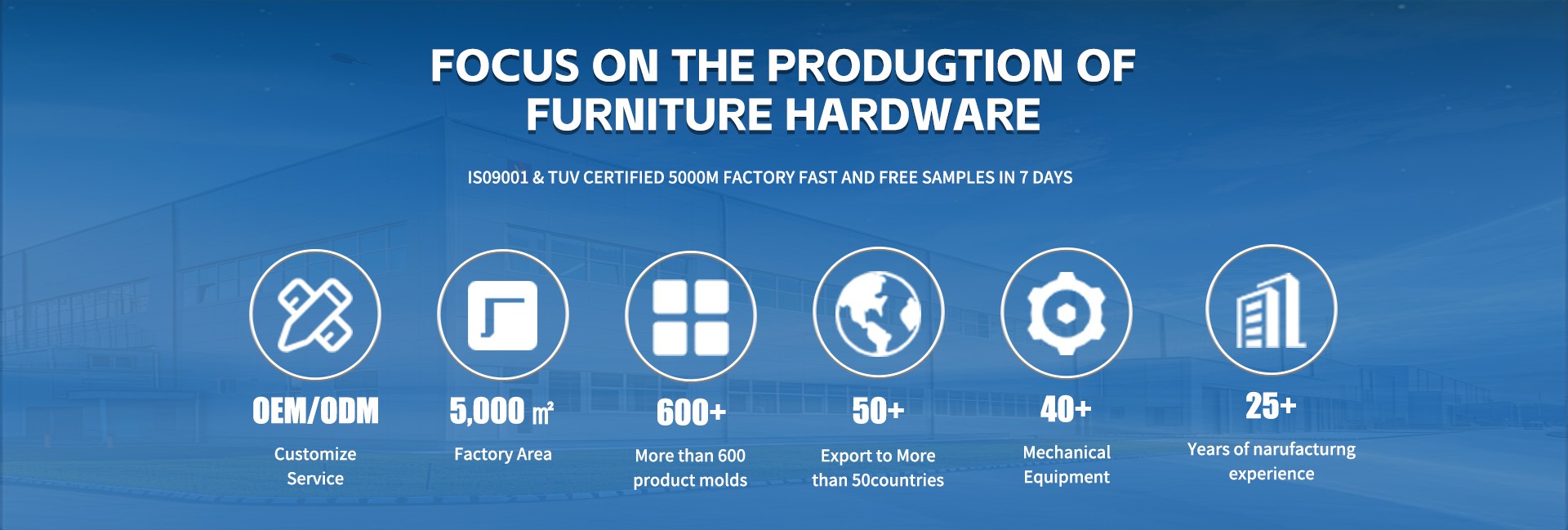 FOCUS ON THE PRODUGTION OF FURNITURE HARDWARE

IS09001 & TUV CERTIFIED 5000M FACTORY FAST AND FREE SAMPLES IN 7 DAYS

OEM/ODM

Customize Service

5,000 ㎡

Factory Area

600+

More than 600 product molds

50+

Export to More than 50countries

40+

Mechanical Equipment

25+

Years of narufacturng experience